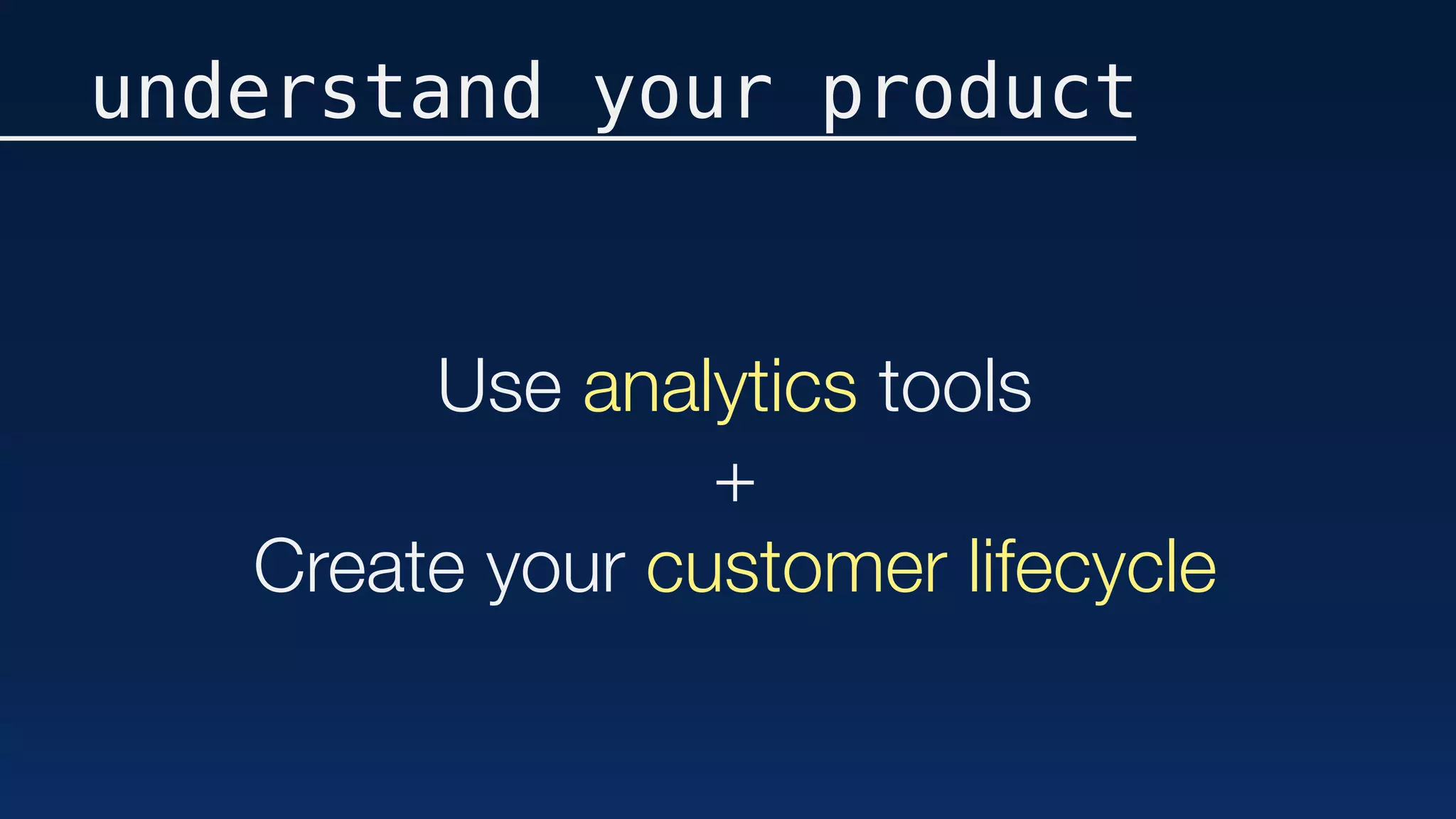 understand your product

Use analytics tools

+

Create your customer lifecycle